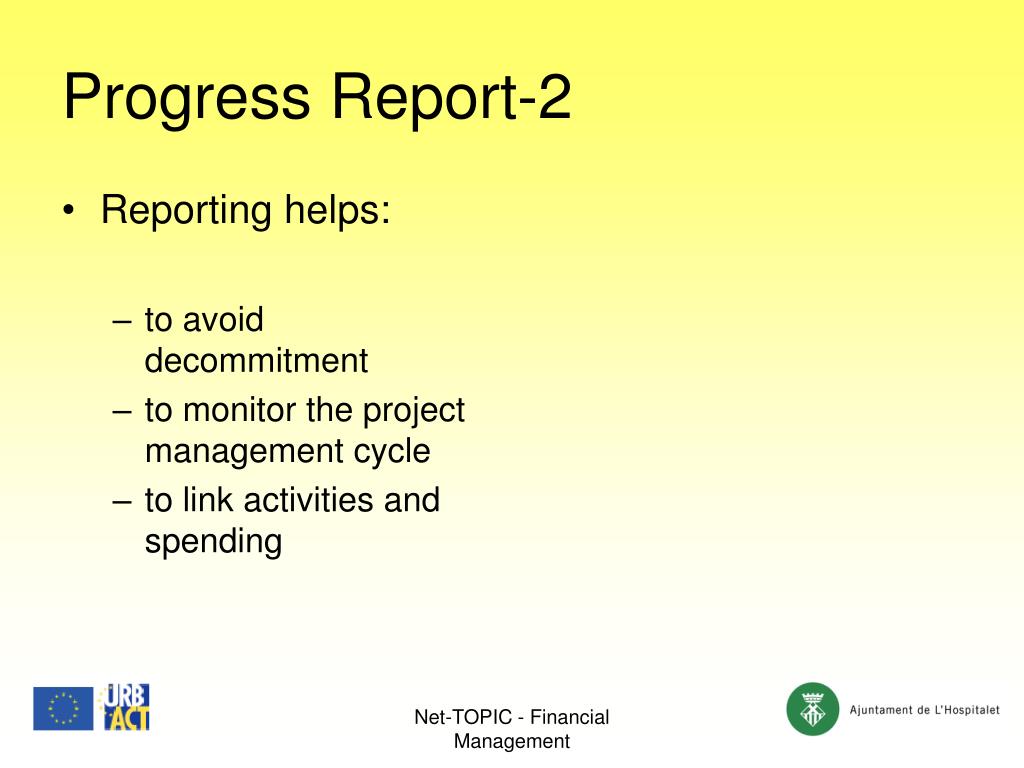 Progress Report-2

• Reporting helps:

– to avoid decommitment
– to monitor the project management cycle
– to link activities and spending

URB ACT

Net-TOPIC - Financial Management

Ajuntament de L'Hospitalet